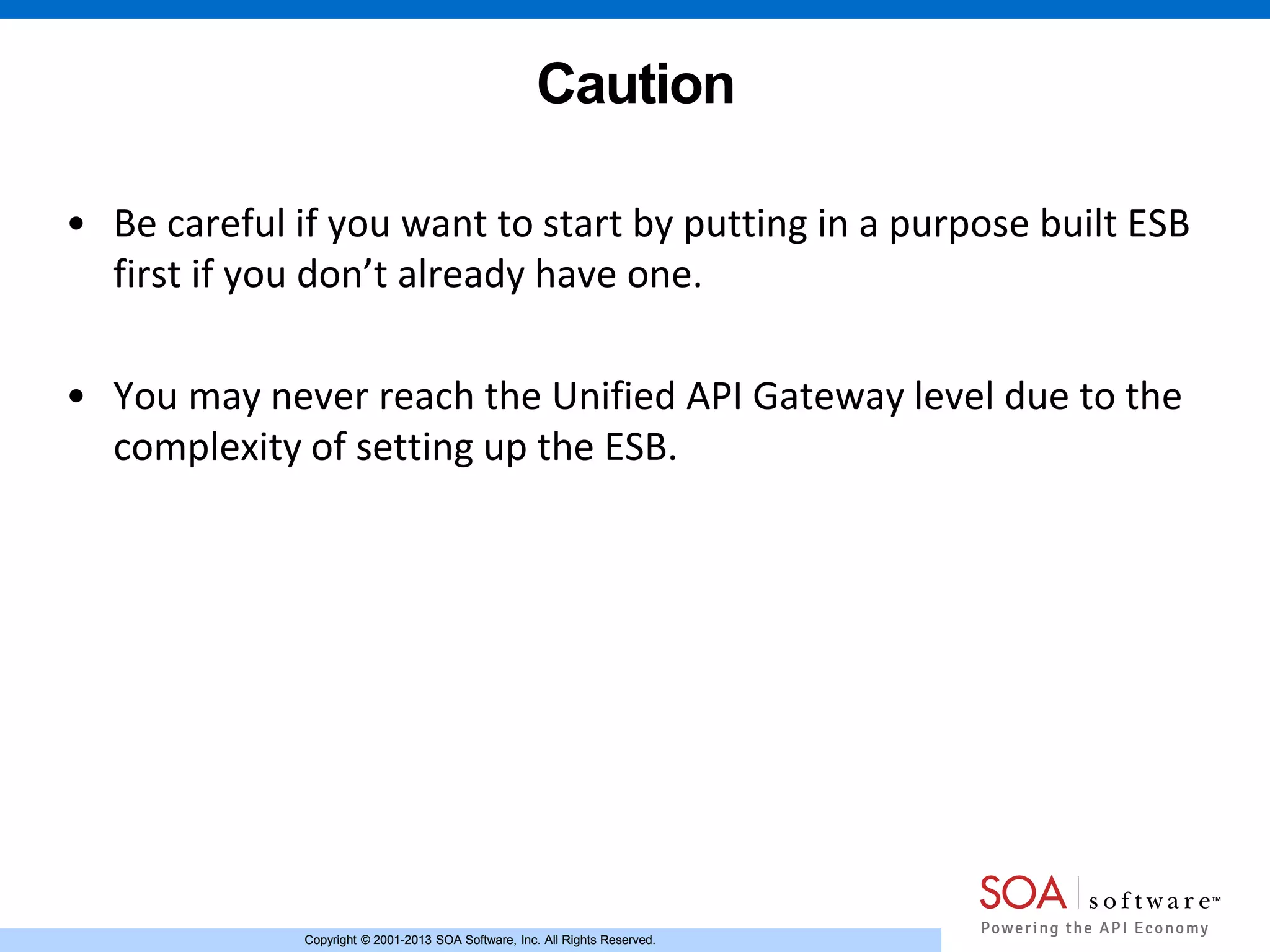 Caution

• Be careful if you want to start by putting in a purpose built ESB first if you don’t already have one.

• You may never reach the Unified API Gateway level due to the complexity of setting up the ESB.

SOA software™
Powering the API Economy

Copyright © 2001-2013 SOA Software, Inc. All Rights Reserved.